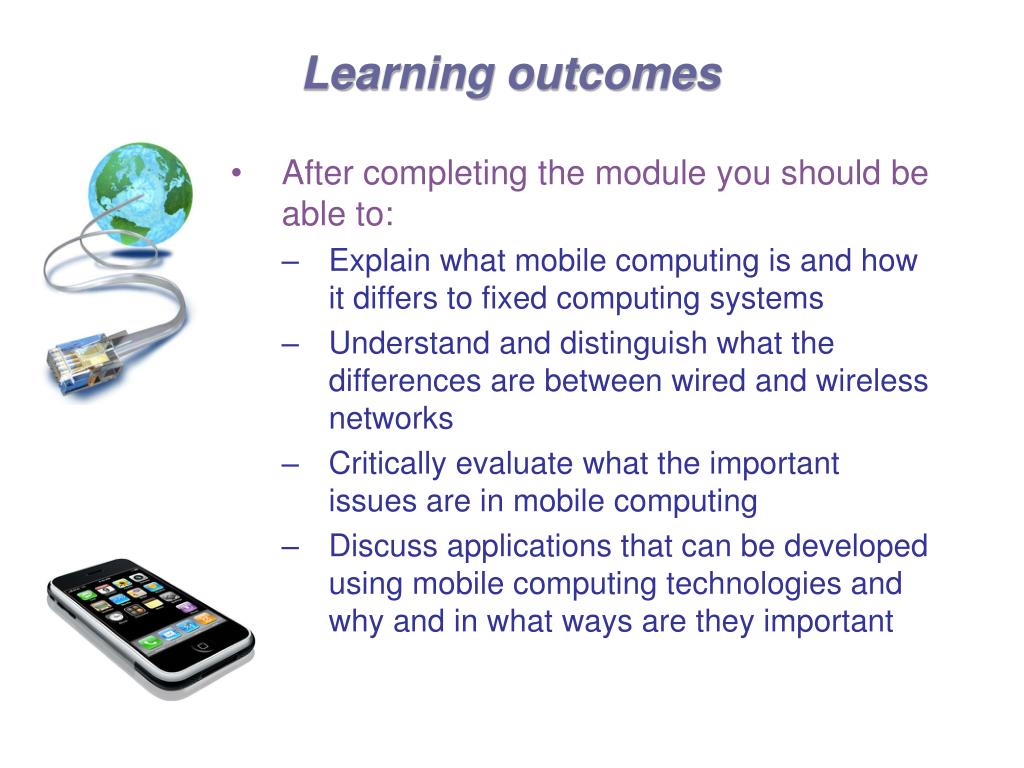 Learning outcomes

• After completing the module you should be able to:
– Explain what mobile computing is and how it differs to fixed computing systems
– Understand and distinguish what the differences are between wired and wireless networks
– Critically evaluate what the important issues are in mobile computing
– Discuss applications that can be developed using mobile computing technologies and why and in what ways are they important